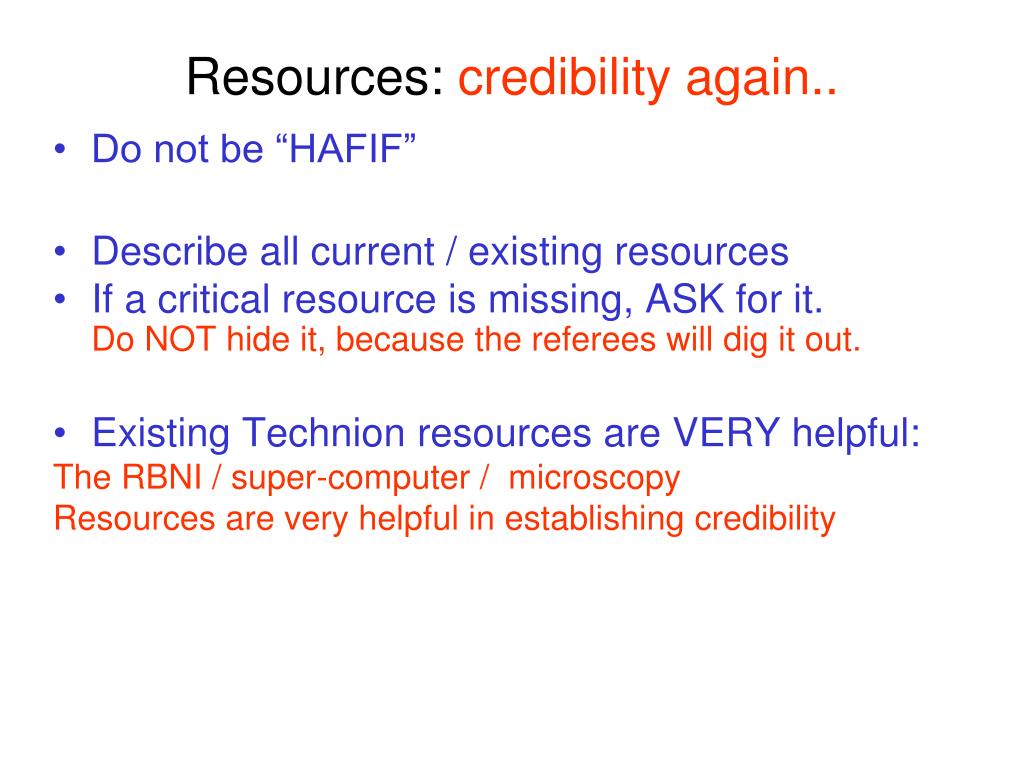 Resources: credibility again..

• Do not be “HAFIF”

• Describe all current / existing resources
• If a critical resource is missing, ASK for it.
Do NOT hide it, because the referees will dig it out.

• Existing Technion resources are VERY helpful:
The RBNI / super-computer / microscopy
Resources are very helpful in establishing credibility